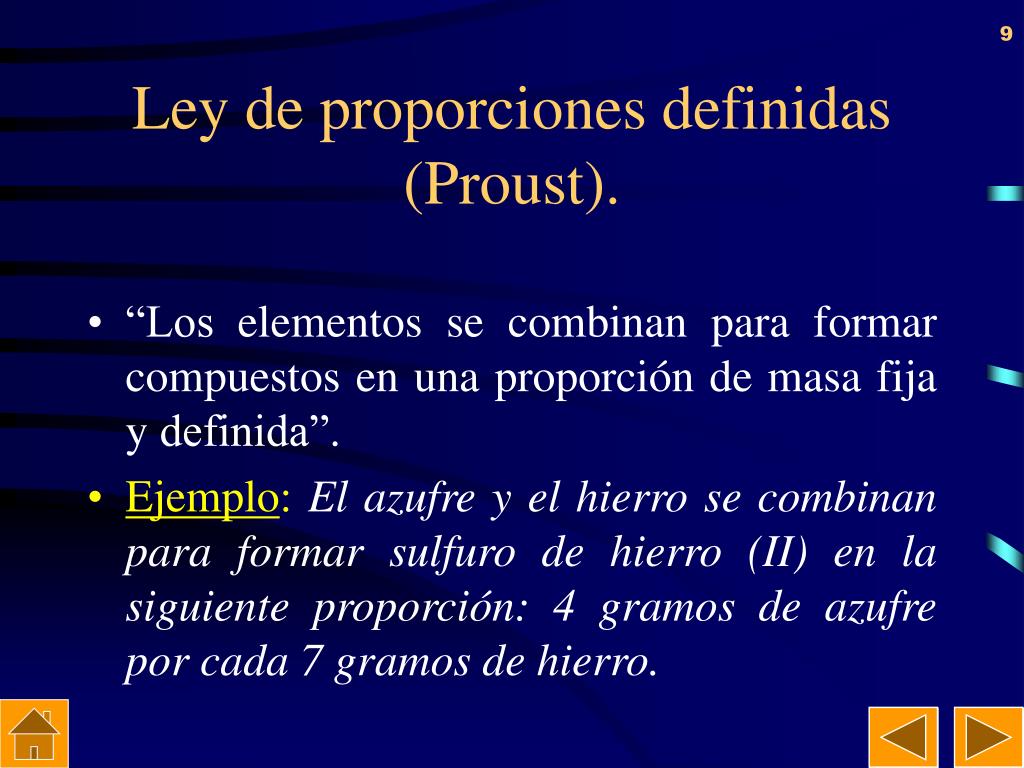 9

Ley de proporciones definidas (Proust).

• “Los elementos se combinan para formar compuestos en una proporción de masa fija y definida”.

• Ejemplo: El azufre y el hierro se combinan para formar sulfuro de hierro (II) en la siguiente proporción: 4 gramos de azufre por cada 7 gramos de hierro.